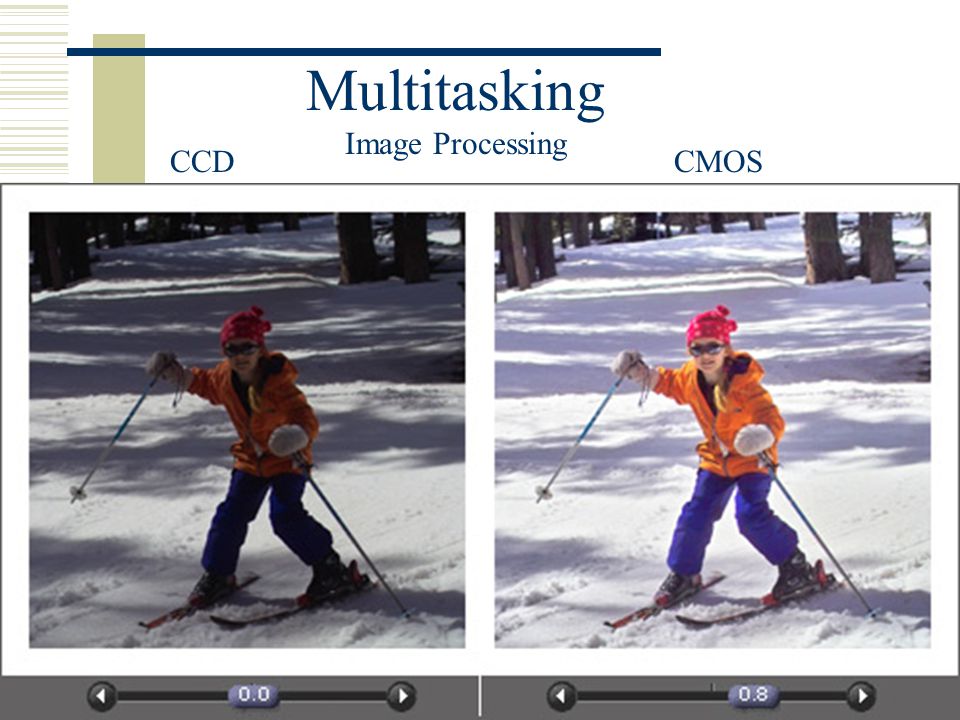 Multitasking
Image Processing

CCD

CMOS

0.0

0.8